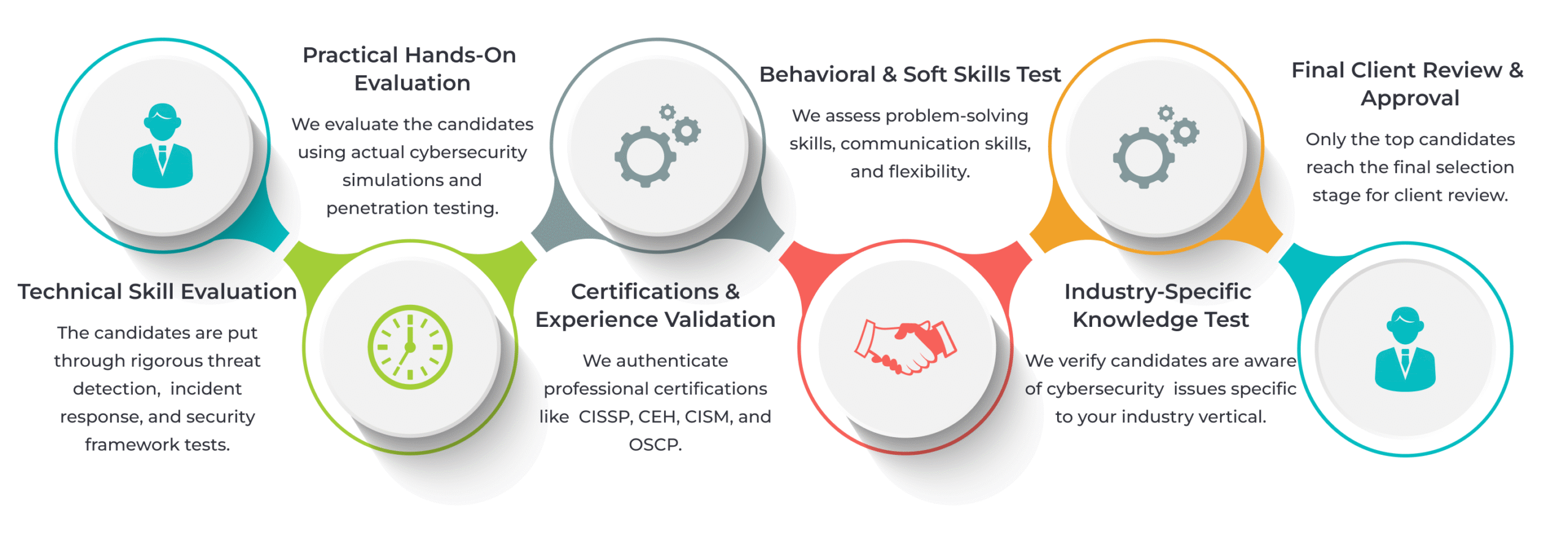 Technical Skill Evaluation

The candidates are put through rigorous threat detection, incident response, and security framework tests.

Practical Hands-On Evaluation

We evaluate the candidates using actual cybersecurity simulations and penetration testing.

Certifications & Experience Validation

We authenticate professional certifications like CISSP, CEH, CISM, and OSCP.

Behavioral & Soft Skills Test

We assess problem-solving skills, communication skills, and flexibility.

Industry-Specific Knowledge Test

We verify candidates are aware of cybersecurity issues specific to your industry vertical.

Final Client Review & Approval

Only the top candidates reach the final selection stage for client review.